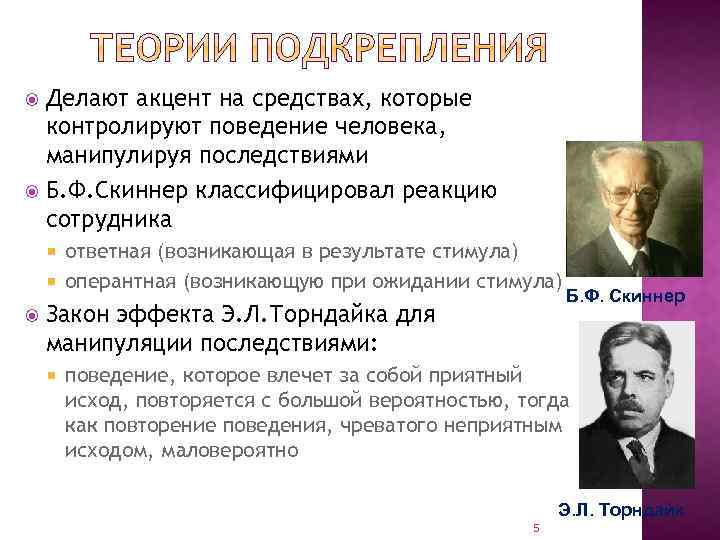 ТЕОРИИ ПОДКРЕПЛЕНИЯ

Делают акцент на средствах, которые контролируют поведение человека, манипулируя последствиями

Б.Ф.Скиннер классифицировал реакцию сотрудника

ответная (возникающая в результате стимула)

оперантная (возникающую при ожидании стимула)

Закон эффекта Э.Л.Торндайка для манипуляции последствиями:

поведение, которое влечет за собой приятный исход, повторяется с большой вероятностью, тогда как повторение поведения, чреватого неприятным исходом, маловероятно

Б.Ф. Скиннер

Э.Л. Торндайк

5